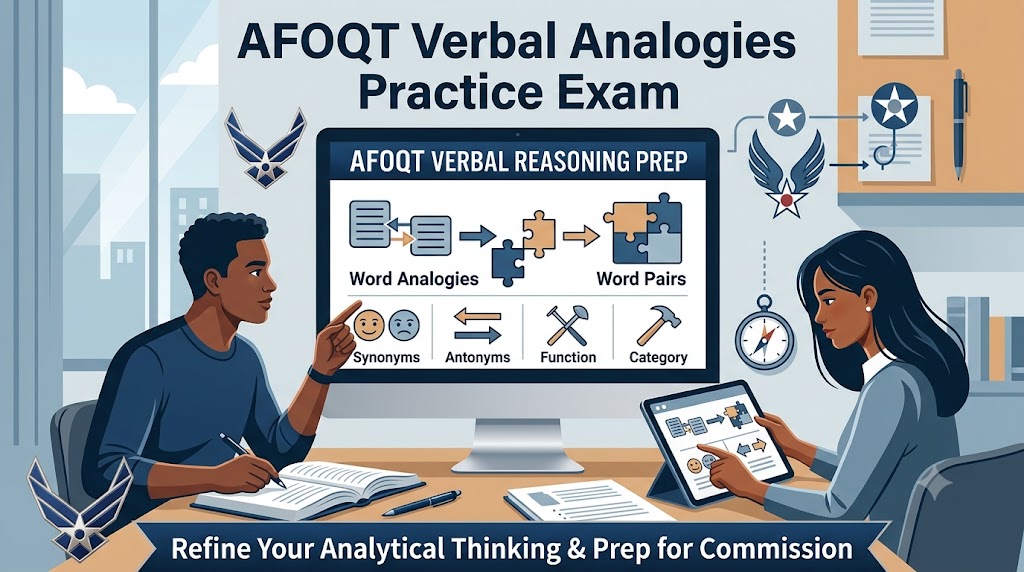 AFOQT Verbal Analogies Practice Exam

AFOQT VERBAL REASONING PREP

Word Analogies

Word Pairs

Synonyms

Antonyms

Function

Category

Refine Your Analytical Thinking & Prep for Commission